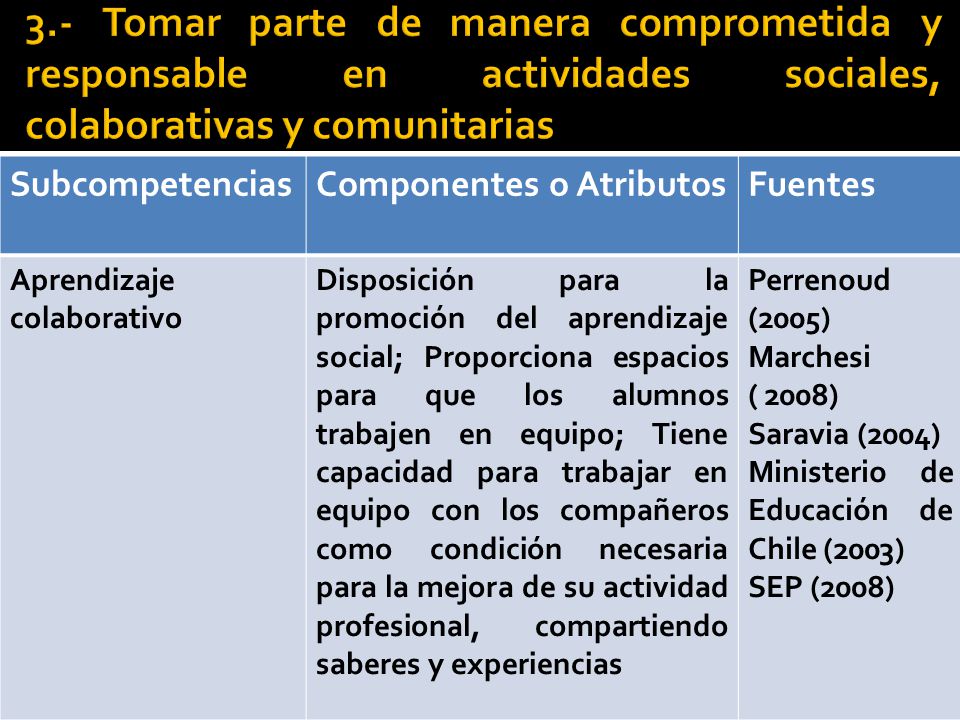 3.- Tomar parte de manera comprometida y responsable en actividades sociales, colaborativas y comunitarias

| Subcompetencias | Componentes o Atributos | Fuentes |
|---|---|---|
| Aprendizaje colaborativo | Disposición para la promoción del aprendizaje social; Proporciona espacios para que los alumnos trabajen en equipo; Tiene capacidad para trabajar en equipo con los compañeros como condición necesaria para la mejora de su actividad profesional, compartiendo saberes y experiencias | Perrenoud (2005) Marchesi ( 2008) Saravia (2004) Ministerio de Educación de Chile (2003) SEP (2008) |